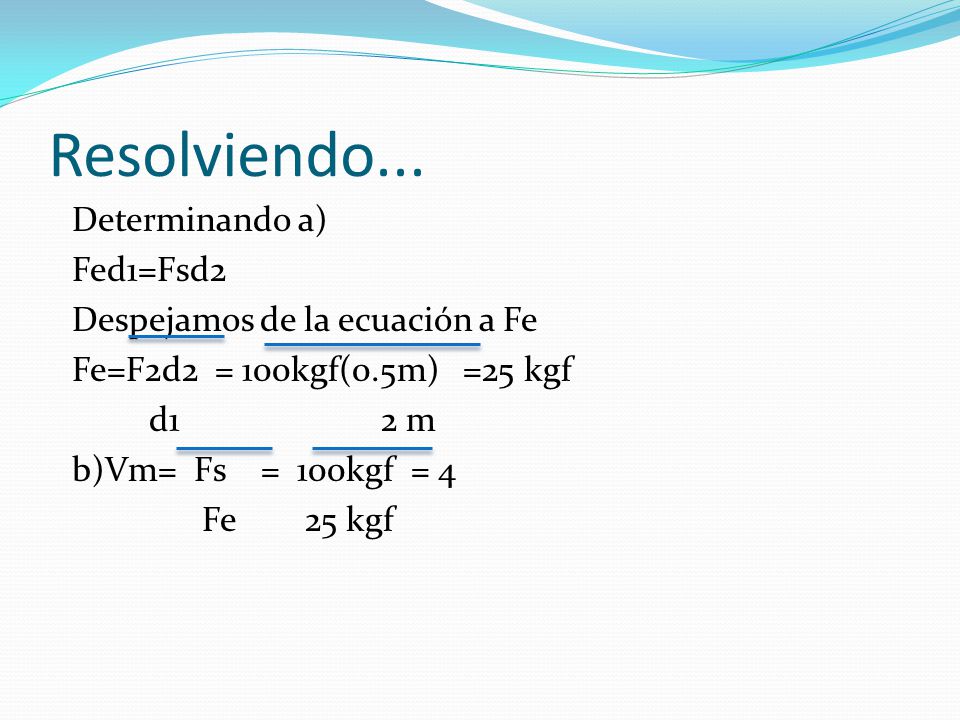 Resolviendo...

Determinando a)

Fed1=Fsd2

Despejamos de la ecuación a Fe

Fe=F2d2 = 100kgf(0.5m) =25 kgf

d1 2 m

b)Vm= Fs = 100kgf = 4

Fe 25 kgf